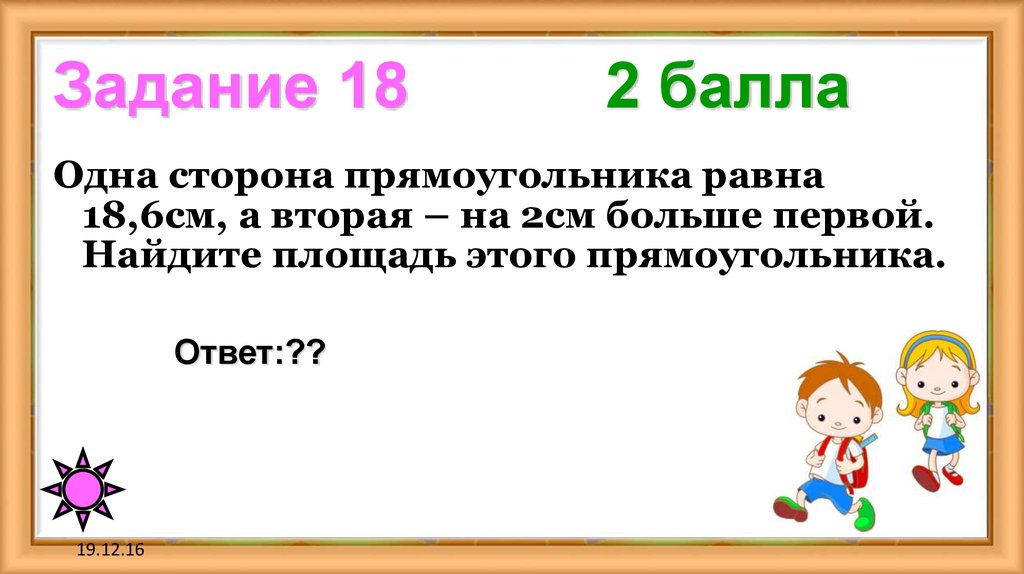 Задание 18 2 балла

Одна сторона прямоугольника равна 18,6см, а вторая – на 2см больше первой. Найдите площадь этого прямоугольника.

Ответ:??

19.12.16